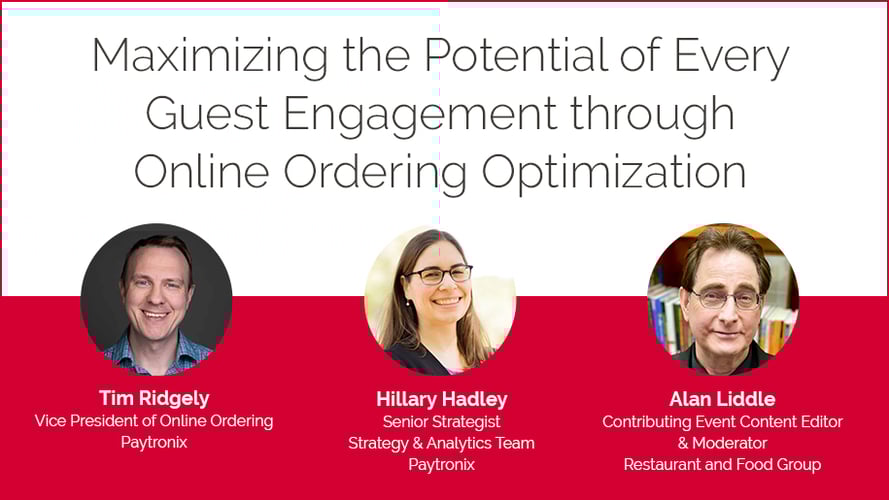 Maximizing the Potential of Every Guest Engagement through Online Ordering Optimization

Tim Ridgely
Vice President of Online Ordering
Paytronix

Hillary Hadley
Senior Strategist
Strategy & Analytics Team
Paytronix

Alan Liddle
Contributing Event Content Editor
& Moderator
Restaurant and Food Group